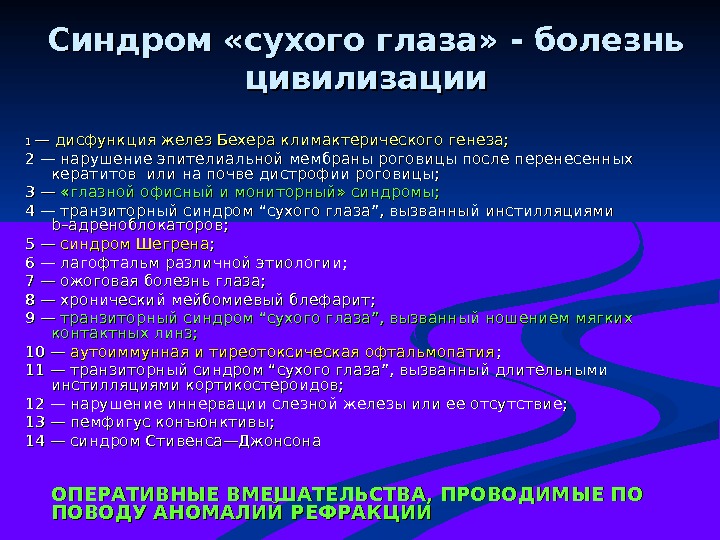 Синдром «сухого глаза» - болезнь цивилизации

1 — дисфункция желез Бехера климактерического генеза;
2 — нарушение эпителиальной мембраны роговицы после перенесенных кератитов или на почве дистрофии роговицы;
3 — «глазной офисный и мониторный» синдромы;
4 — транзиторный синдром “сухого глаза”, вызванный инстилляциями b-адреноблокаторов;
5 — синдром Шегрена;
6 — лагофтальм различной этиологии;
7 — ожоговая болезнь глаза;
8 — хронический мейбомиевый блефарит;
9 — транзиторный синдром “сухого глаза”, вызванный ношением мягких контактных линз;
10 — аутоиммунная и тиреотоксическая офтальмопатия;
11 — транзиторный синдром “сухого глаза”, вызванный длительными инстилляциями кортикостероидов;
12 — нарушение иннервации слезной железы или ее отсутствие;
13 — пемфигус конъюнктивы;
14 — синдром Стивенса—Джонсона

ОПЕРАТИВНЫЕ ВМЕШАТЕЛЬСТВА, ПРОВОДИМЫЕ ПО ПОВОДУ АНОМАЛИЙ РЕФРАКЦИЙ